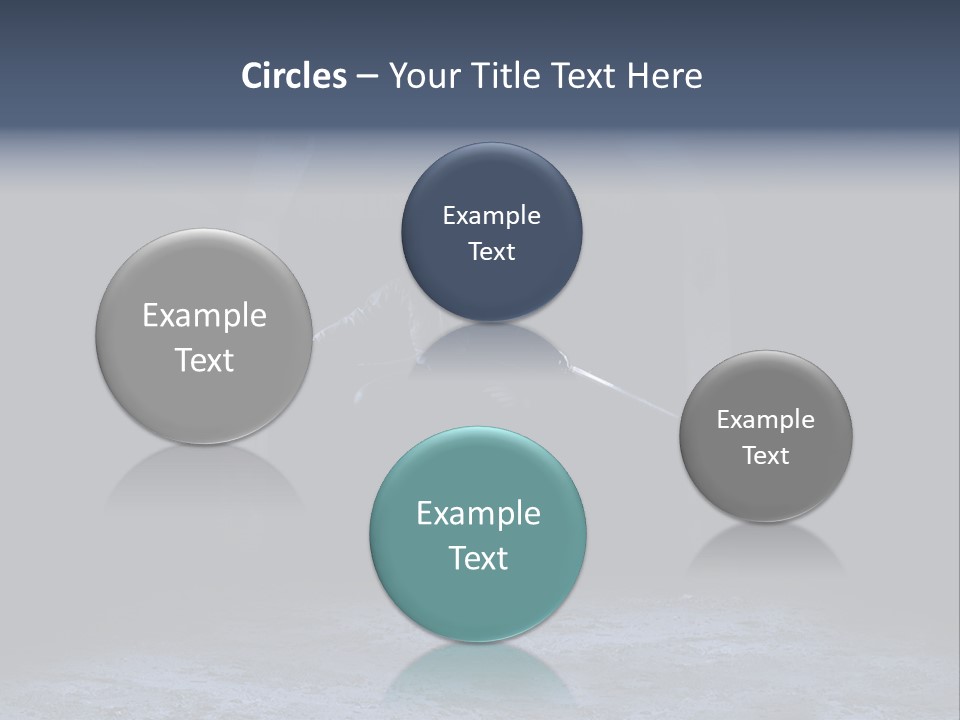 Circles – Your Title Text Here

Example Text

Example Text

Example Text

Example Text